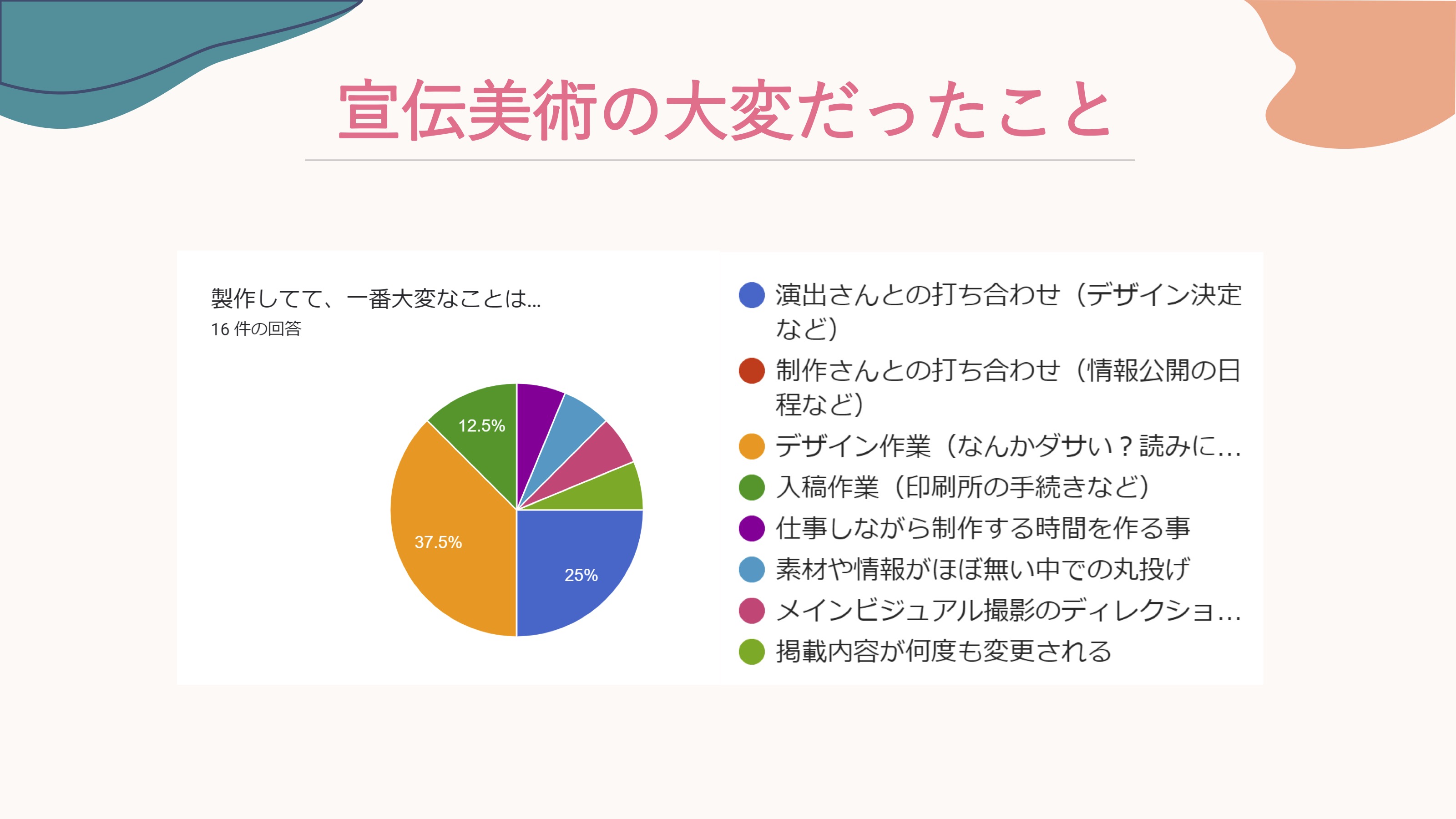 宣伝美術の大変だったこと

製作してて、一番大変なことは…
16 件の回答

12.5%
37.5%
25%

演出さんとの打ち合わせ（デザイン決定など）
制作さんとの打ち合わせ（情報公開の日程など）
デザイン作業（なんかダサい？読みに…
入稿作業（印刷所の手続きなど）
仕事しながら制作する時間を作る事
素材や情報がほぼ無い中での丸投げ
メインビジュアル撮影のディレクショ…
掲載内容が何度も変更される